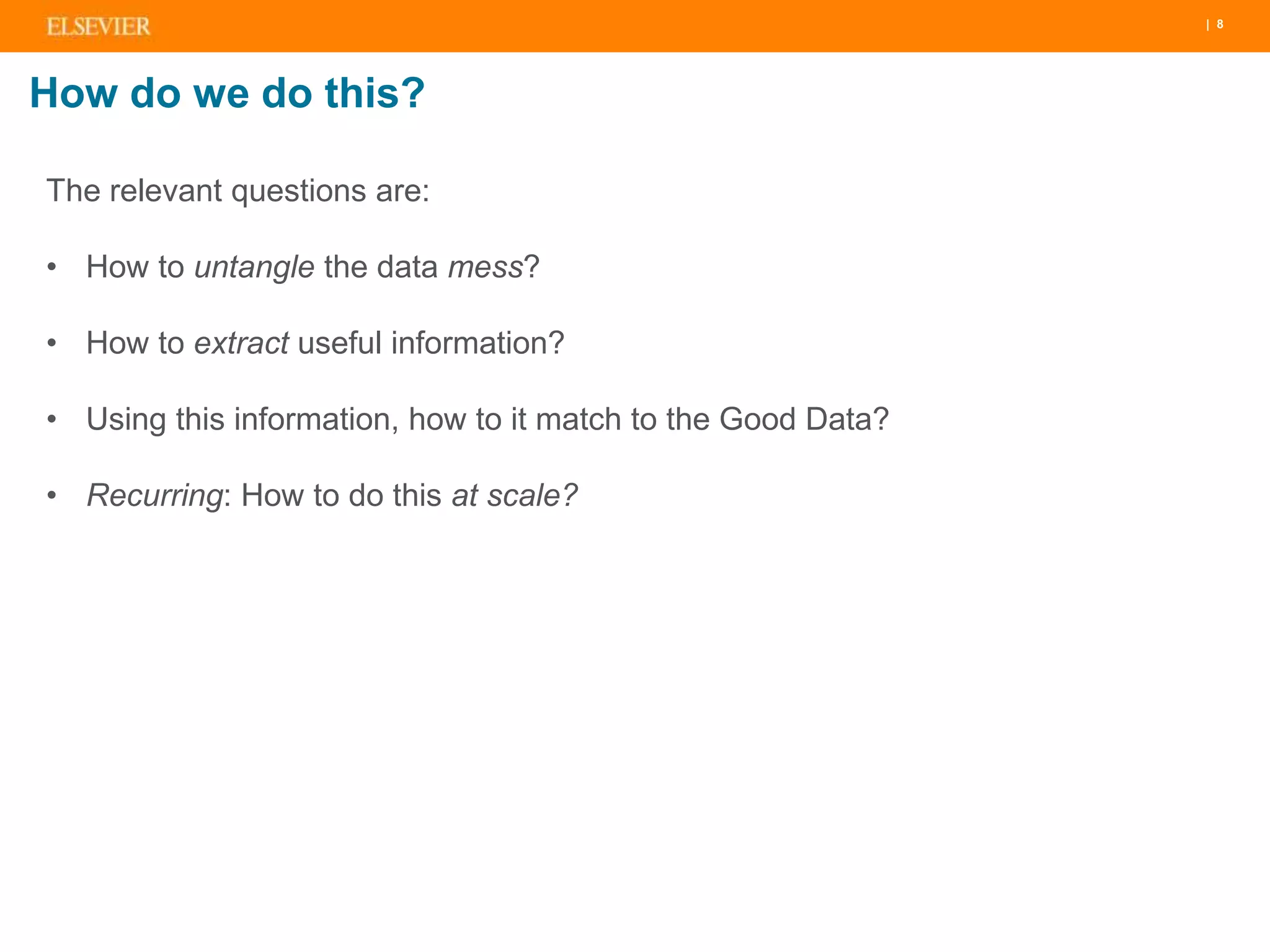 ELSEVIER | 8

How do we do this?

The relevant questions are:

• How to untangle the data mess?

• How to extract useful information?

• Using this information, how to it match to the Good Data?

• Recurring: How to do this at scale?